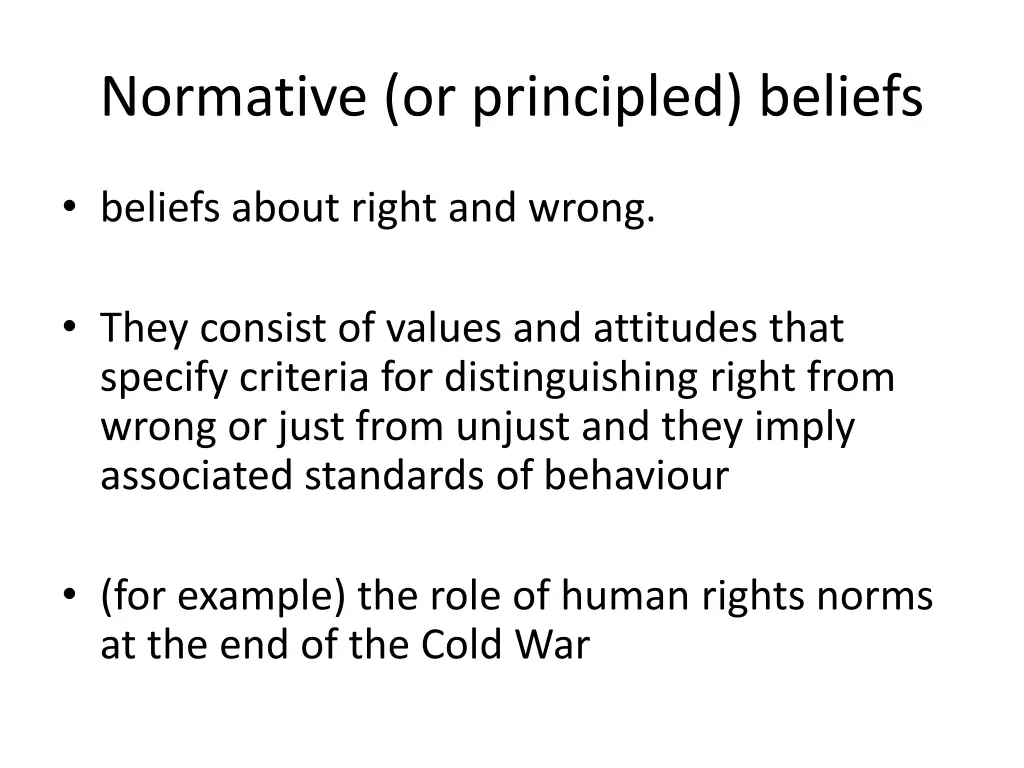 Normative (or principled) beliefs

• beliefs about right and wrong.

• They consist of values and attitudes that specify criteria for distinguishing right from wrong or just from unjust and they imply associated standards of behaviour

• (for example) the role of human rights norms at the end of the Cold War